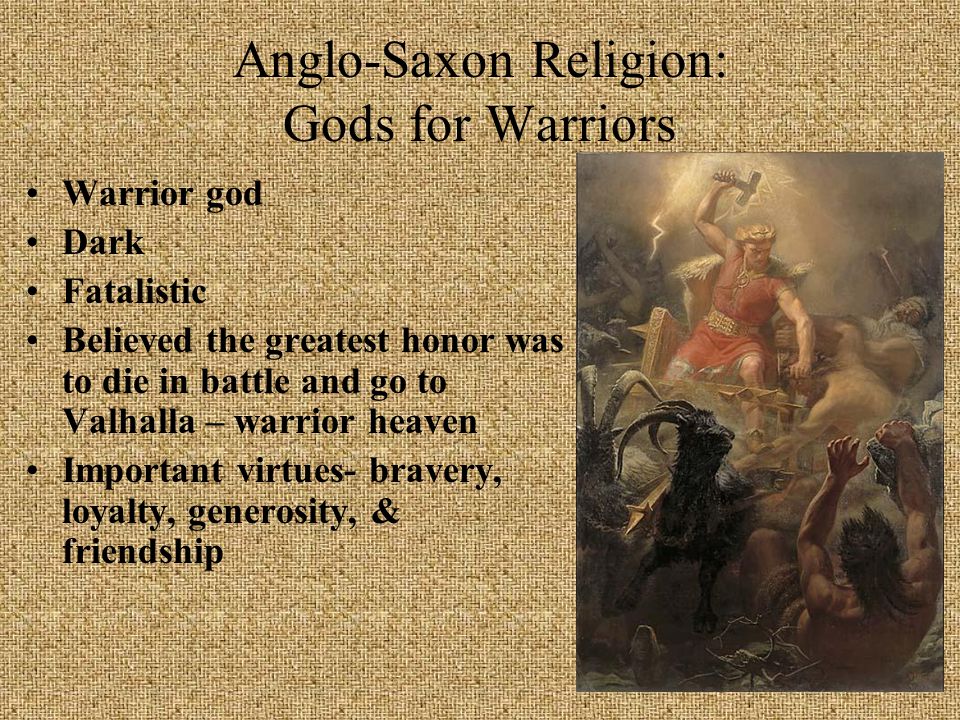 Anglo-Saxon Religion:
Gods for Warriors

• Warrior god
• Dark
• Fatalistic
• Believed the greatest honor was to die in battle and go to Valhalla – warrior heaven
• Important virtues- bravery, loyalty, generosity, & friendship